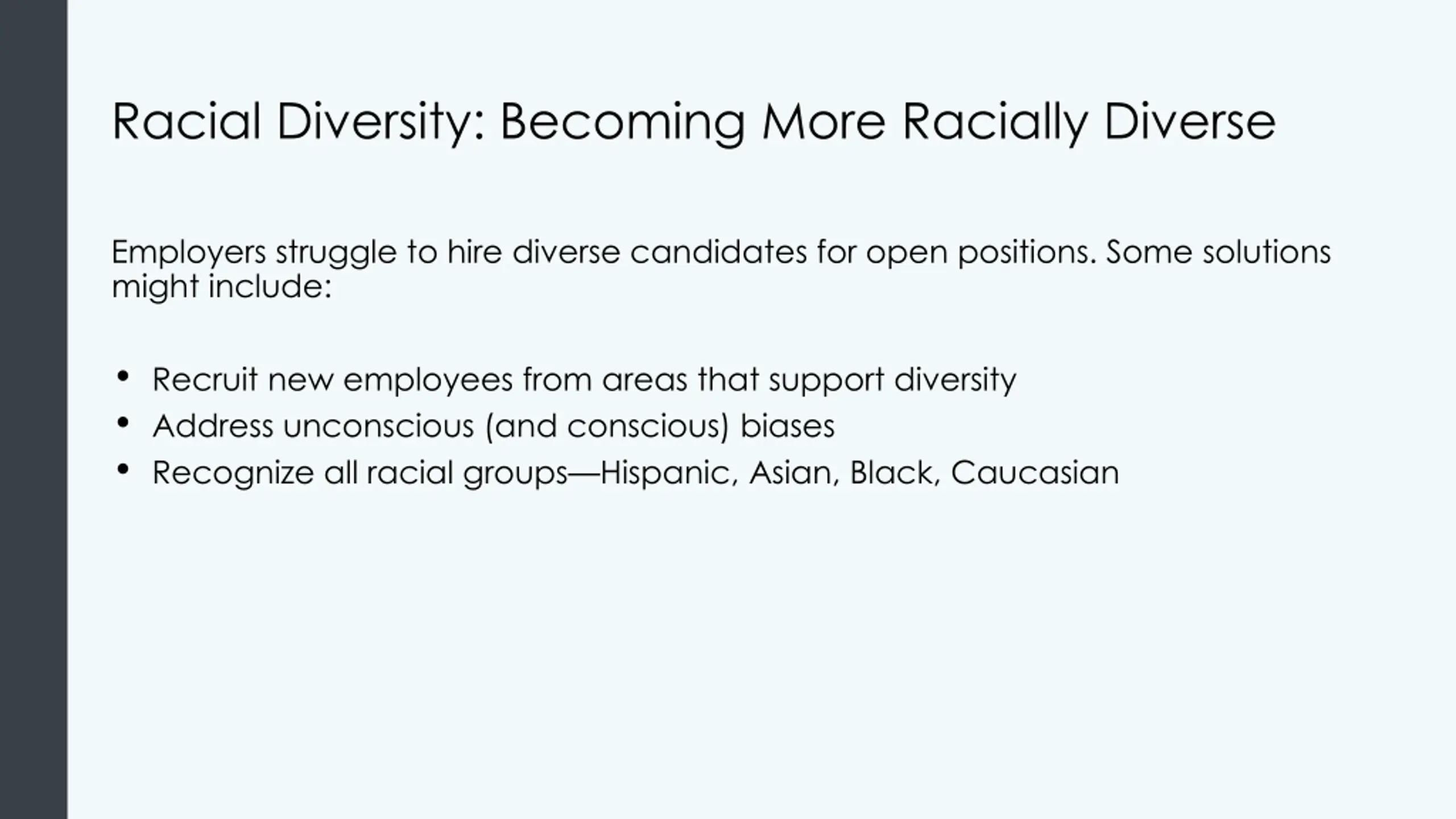 Racial Diversity: Becoming More Racially Diverse

Employers struggle to hire diverse candidates for open positions. Some solutions might include:

• Recruit new employees from areas that support diversity
• Address unconscious (and conscious) biases
• Recognize all racial groups—Hispanic, Asian, Black, Caucasian